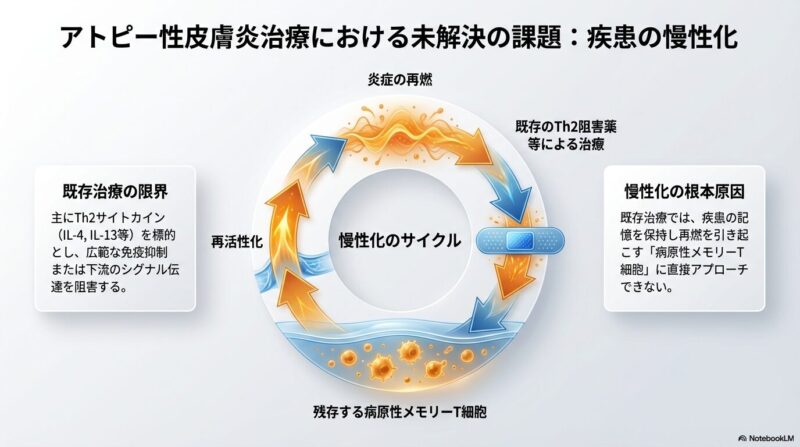 アトピー性皮膚炎治療における未解決の課題：疾患の慢性化

既存治療の限界

主にTh2サイトカイン（IL-4, IL-13等）を標的とし、広範な免疫抑制または下流のシグナル伝達を阻害する。

炎症の再燃

既存のTh2阻害薬等による治療

再活性化

慢性化のサイクル

残存する病原性メモリーT細胞

慢性化の根本原因

既存治療では、疾患の記憶を保持し再燃を引き起こす「病原性メモリーT細胞」に直接アプローチできない。

NotebookLM